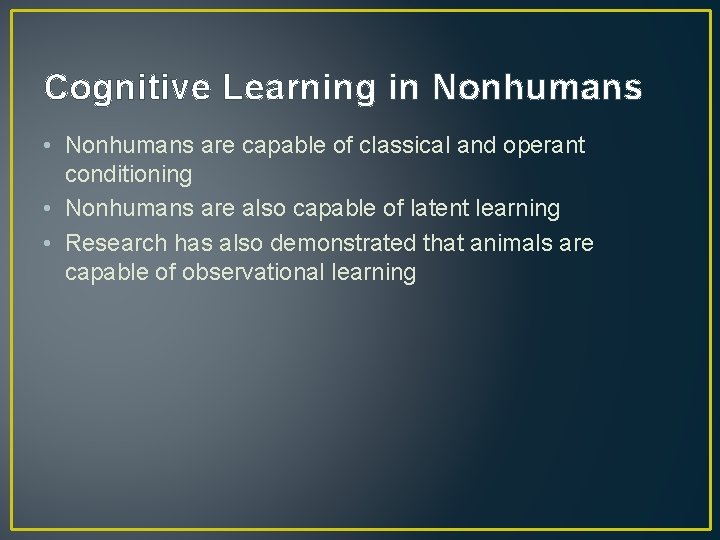 Cognitive Learning in Nonhumans

• Nonhumans are capable of classical and operant conditioning
• Nonhumans are also capable of latent learning
• Research has also demonstrated that animals are capable of observational learning